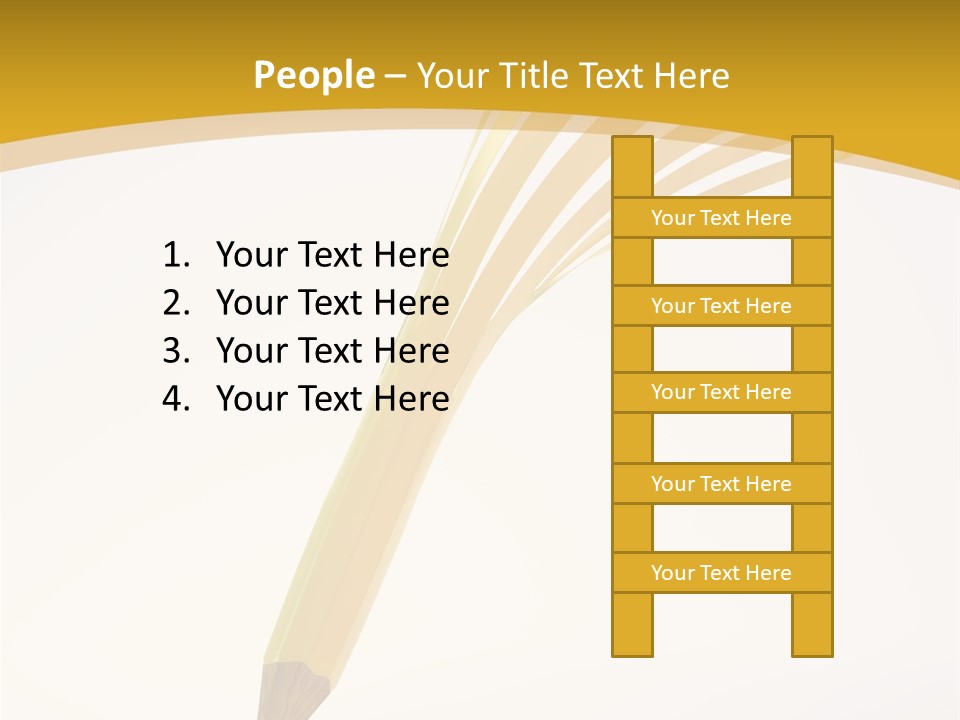 People – Your Title Text Here

1. Your Text Here
2. Your Text Here
3. Your Text Here
4. Your Text Here

Your Text Here

Your Text Here

Your Text Here

Your Text Here

Your Text Here